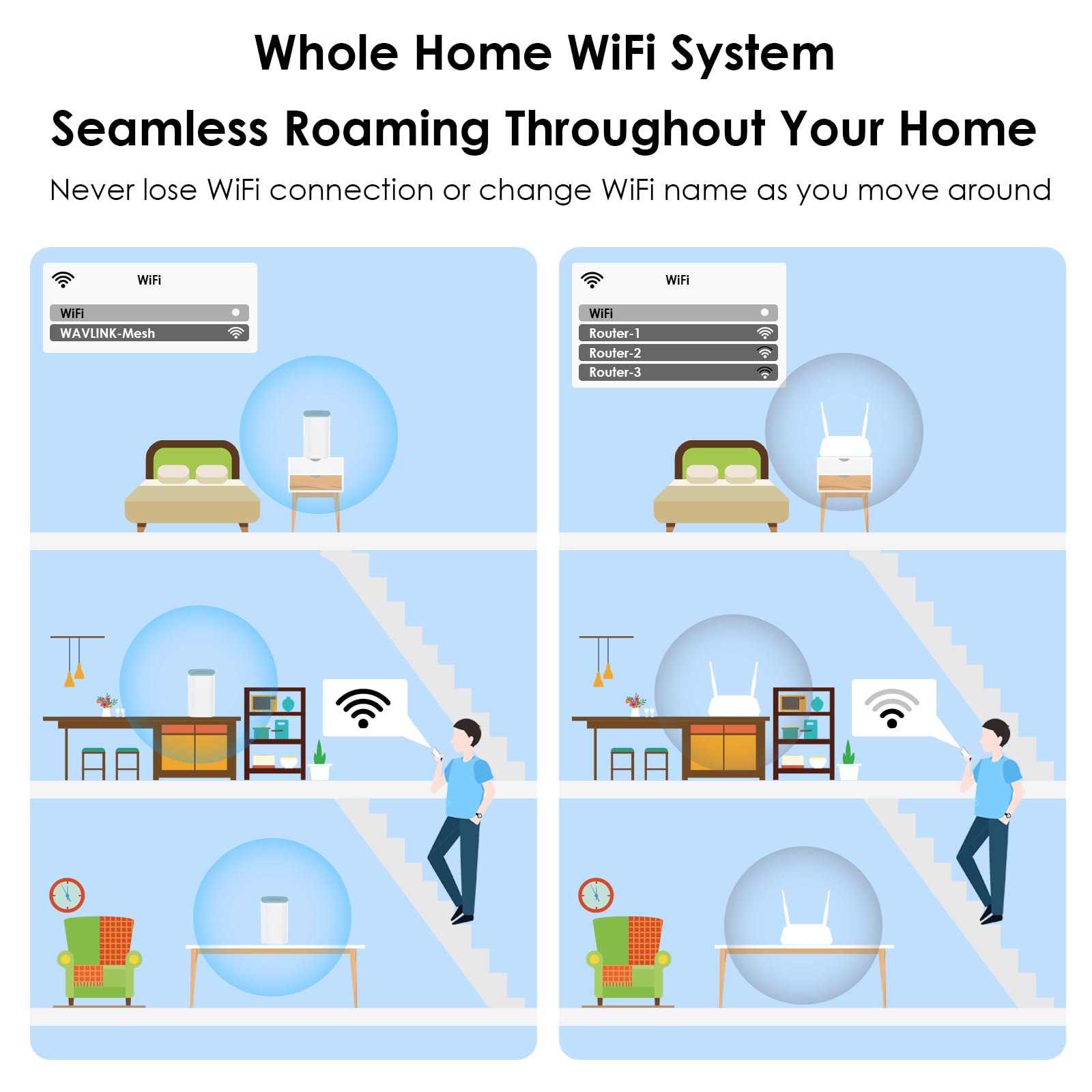 Whole Home WiFi System
Seamless Roaming Throughout Your Home
Never lose WiFi connection or change WiFi name as you move around

WiFi
WiFi
WAVLINK-Mesh

WiFi
WiFi
Router-1
Router-2
Router-3